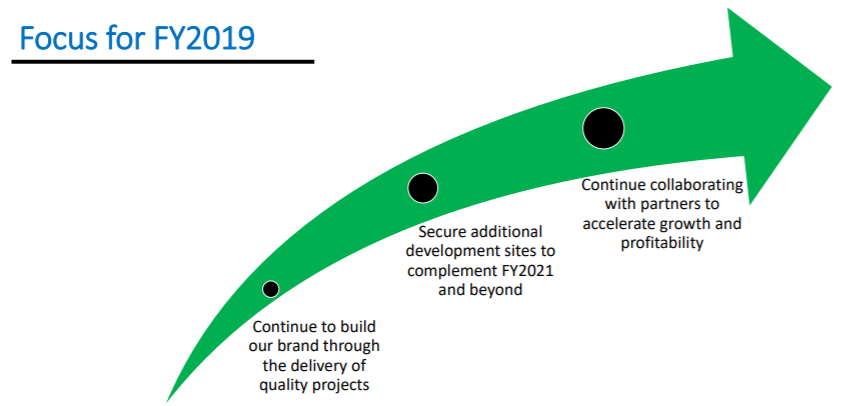 Focus for FY2019

Continue to build our brand through the delivery of quality projects

Secure additional development sites to complement FY2021 and beyond

Continue collaborating with partners to accelerate growth and profitability